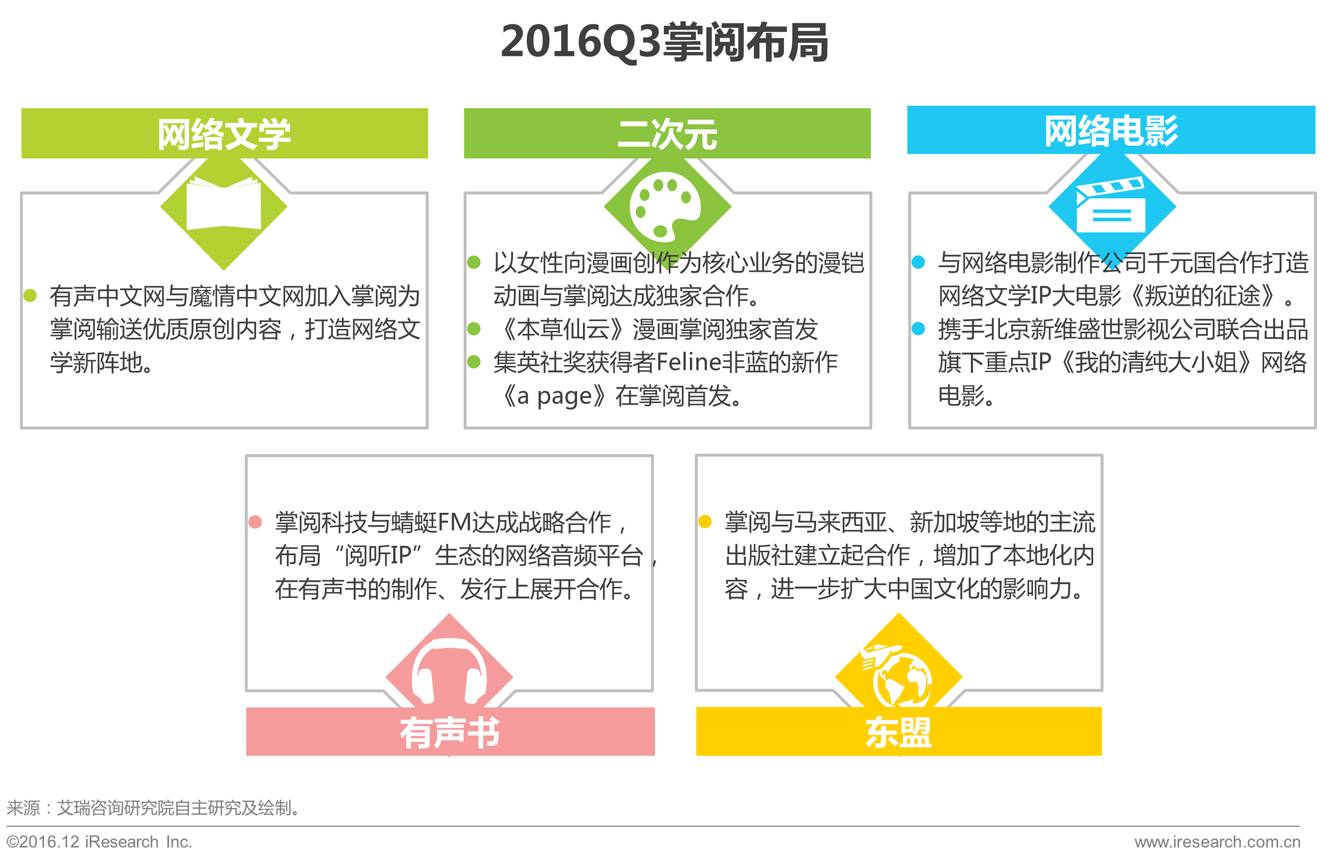 2016Q3掌阅布局

网络文学

有声中文网与魔情中文网加入掌阅为掌阅输送优质原创内容，打造网络文学新阵地。

二次元

以女性向漫画创作为核心业务的漫铠动画与掌阅达成独家合作。
《本草仙云》漫画掌阅独家首发
集英社奖获得者Feline非蓝的新作《a page》在掌阅首发。

网络电影

与网络电影制作公司千元国合作打造网络文学IP大电影《叛逆的征途》。
携手北京新维盛世影视公司联合出品旗下重点IP《我的清纯大小姐》网络电影。

掌阅科技与蜻蜓FM达成战略合作，布局“阅听IP”生态的网络音频平台，在有声书的制作、发行上展开合作。

有声书

掌阅与马来西亚、新加坡等地的主流出版社建立起合作，增加了本地化内容，进一步扩大中国文化的影响力。

东盟

来源：艾瑞咨询研究院自主研究及绘制。

©2016.12 iResearch Inc.

www.iresearch.com.cn